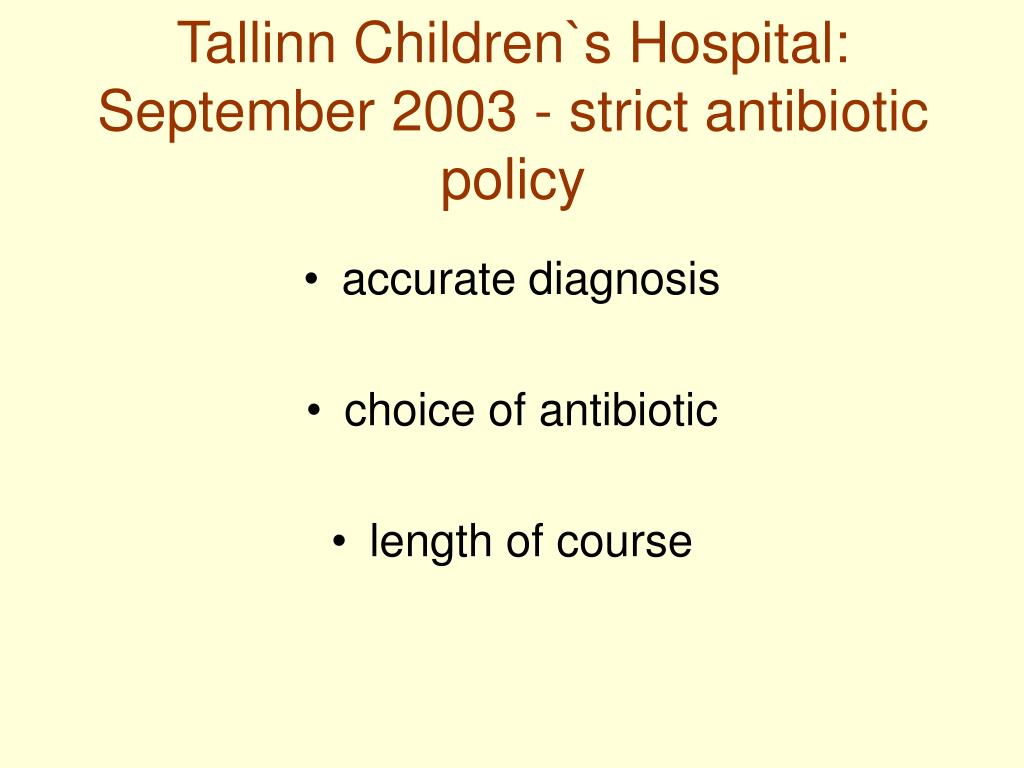 Tallinn Children`s Hospital: September 2003 - strict antibiotic policy

• accurate diagnosis

• choice of antibiotic

• length of course